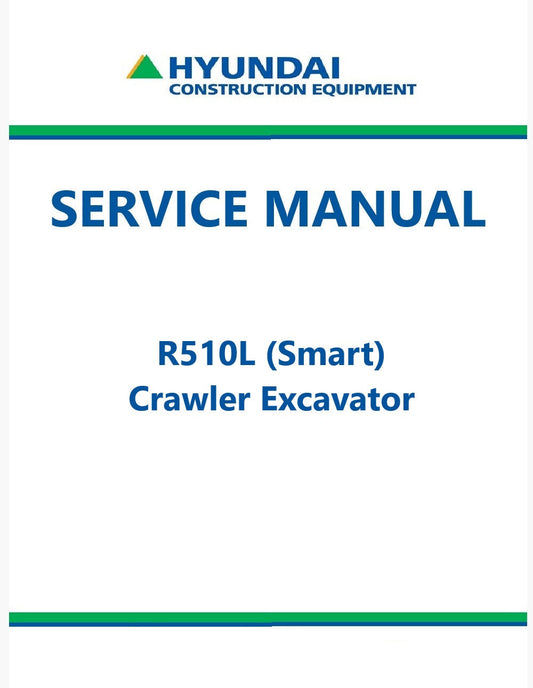 HYUNDAI
CONSTRUCTION EQUIPMENT

SERVICE MANUAL

R510L (Smart)
Crawler Excavator